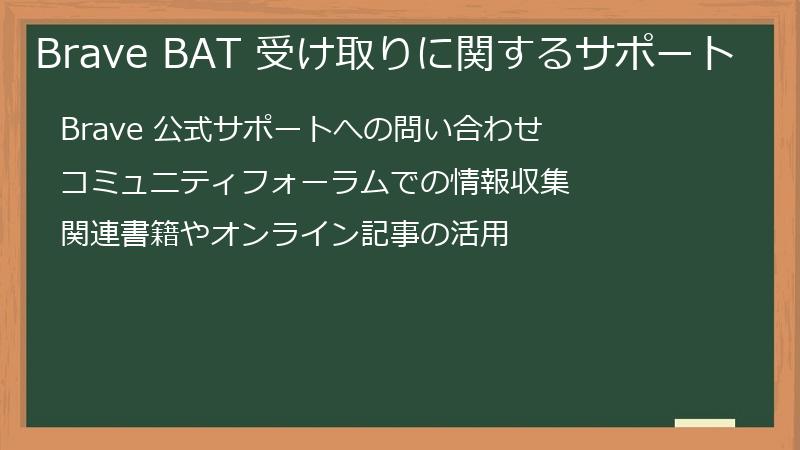 Brave BAT 受け取りに関するサポート

Brave 公式サポートへの問い合わせ

コミュニティフォーラムでの情報収集

関連書籍やオンライン記事の活用